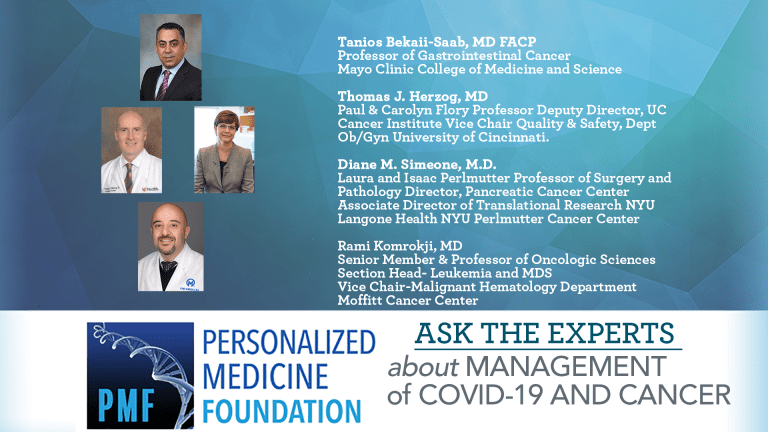 Tanios Bekaii-Saab, MD FACP
Professor of Gastrointestinal Cancer
Mayo Clinic College of Medicine and Science

Thomas J. Herzog, MD
Paul & Carolyn Flory Professor Deputy Director, UC Cancer Institute Vice Chair Quality & Safety, Dept Ob/Gyn University of Cincinnati.

Diane M. Simeone, M.D.
Laura and Isaac Perlmutter Professor of Surgery and Pathology Director, Pancreatic Cancer Center Associate Director of Translational Research NYU Langone Health NYU Perlmutter Cancer Center

Rami Komrokji, MD
Senior Member & Professor of Oncologic Sciences
Section Head- Leukemia and MDS
Vice Chair-Malignant Hematology Department
Moffitt Cancer Center

PMF
PERSONALIZED MEDICINE FOUNDATION

ASK THE EXPERTS
about MANAGEMENT of COVID-19 AND CANCER